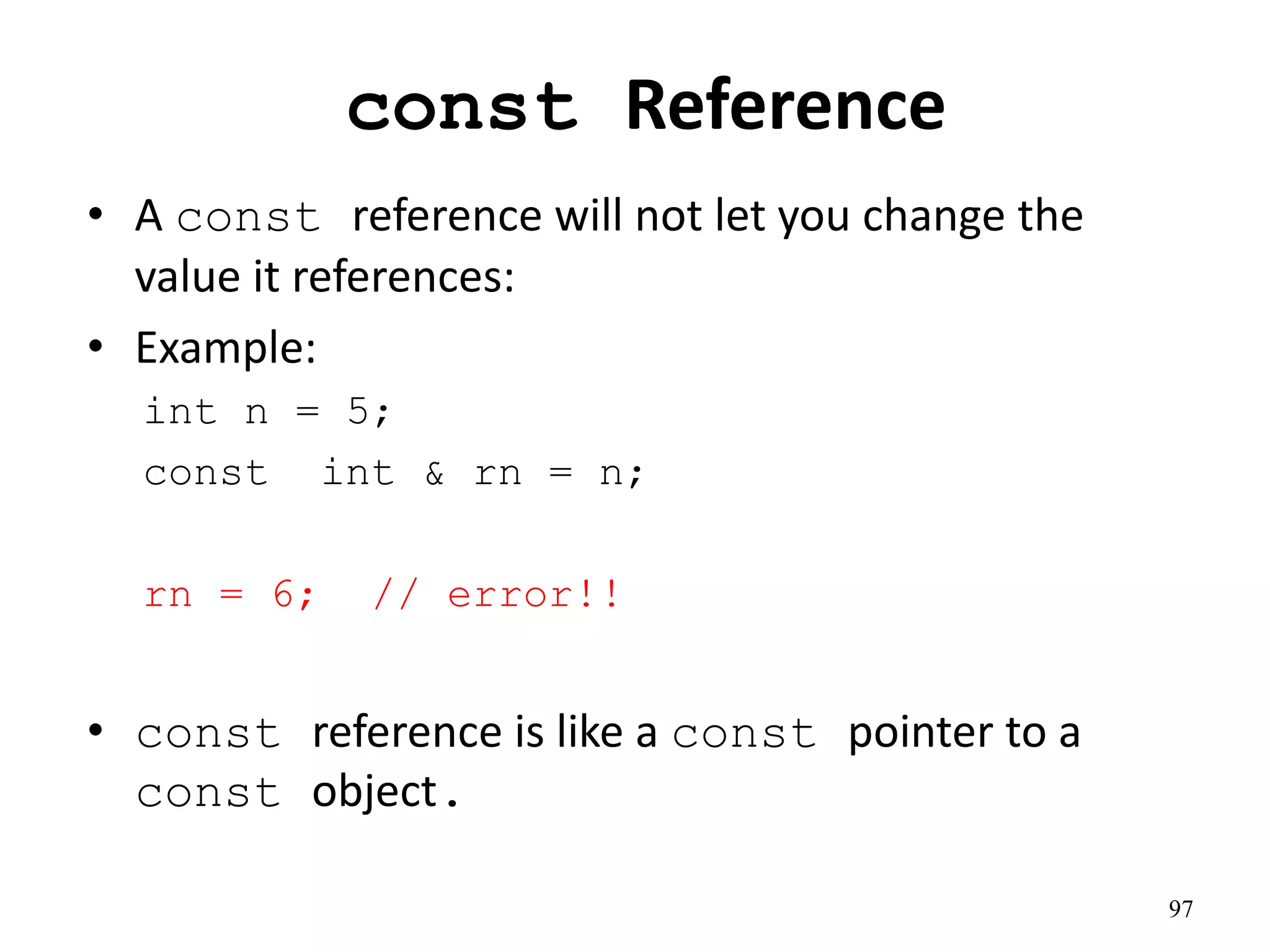 const Reference

• A const reference will not let you change the value it references:

• Example:

int n = 5;

const int & rn = n;

rn = 6; // error!!

• const reference is like a const pointer to a const object.

97